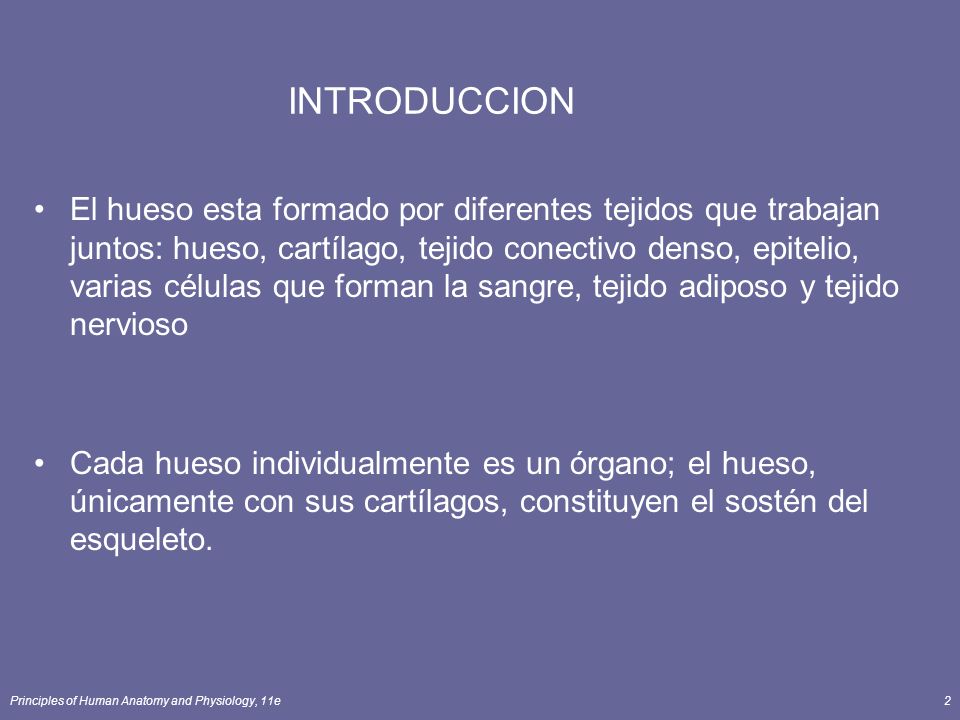 INTRODUCCION

• El hueso esta formado por diferentes tejidos que trabajan juntos: hueso, cartílago, tejido conectivo denso, epitelio, varias células que forman la sangre, tejido adiposo y tejido nervioso

• Cada hueso individualmente es un órgano; el hueso, únicamente con sus cartílagos, constituyen el sostén del esqueleto.

Principles of Human Anatomy and Physiology, 11e

2